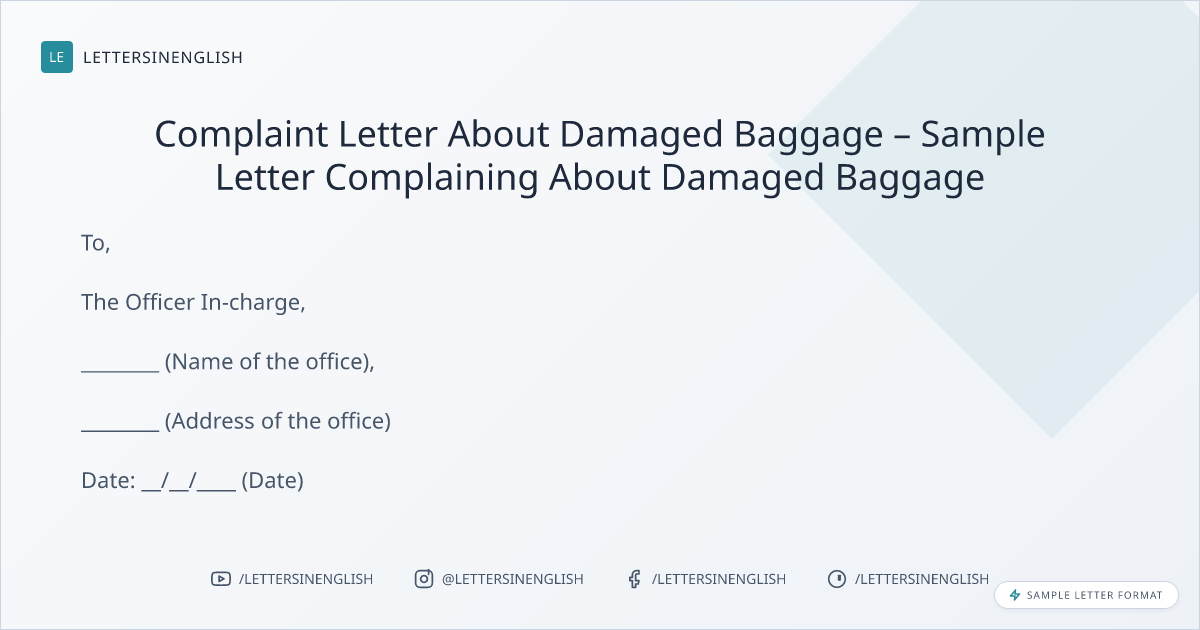 LE LETTERSINENGLISH

Complaint Letter About Damaged Baggage – Sample Letter Complaining About Damaged Baggage

To,

The Officer In-charge,

________ (Name of the office),

________ (Address of the office)

Date: __/__/____ (Date)

/LETTERSINENGLISH @LETTERSINENGLISH /LETTERSINENGLISH /LETTERSINENGLISH

SAMPLE LETTER FORMAT